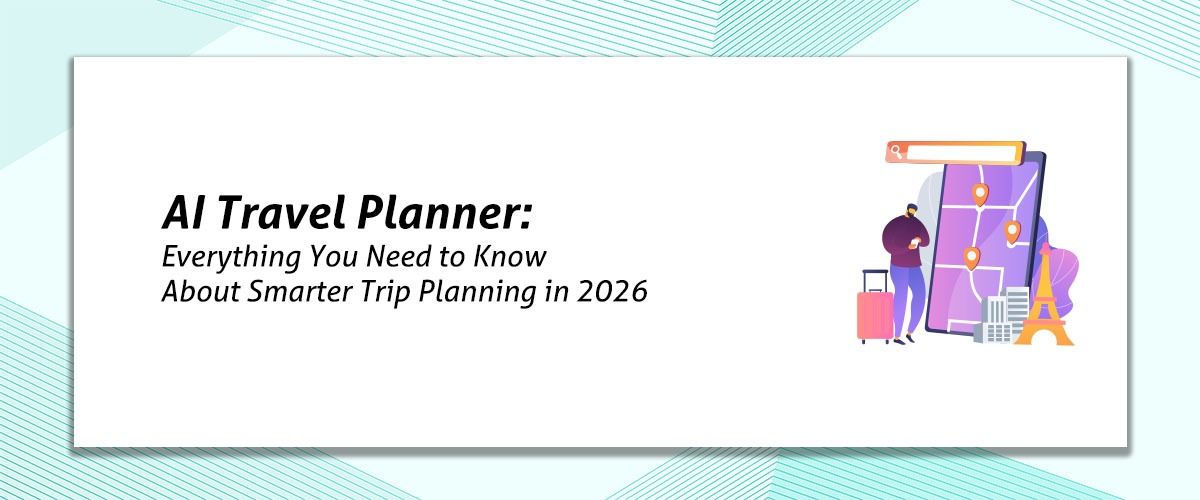 AI Travel Planner:
Everything You Need to Know About Smarter Trip Planning in 2026